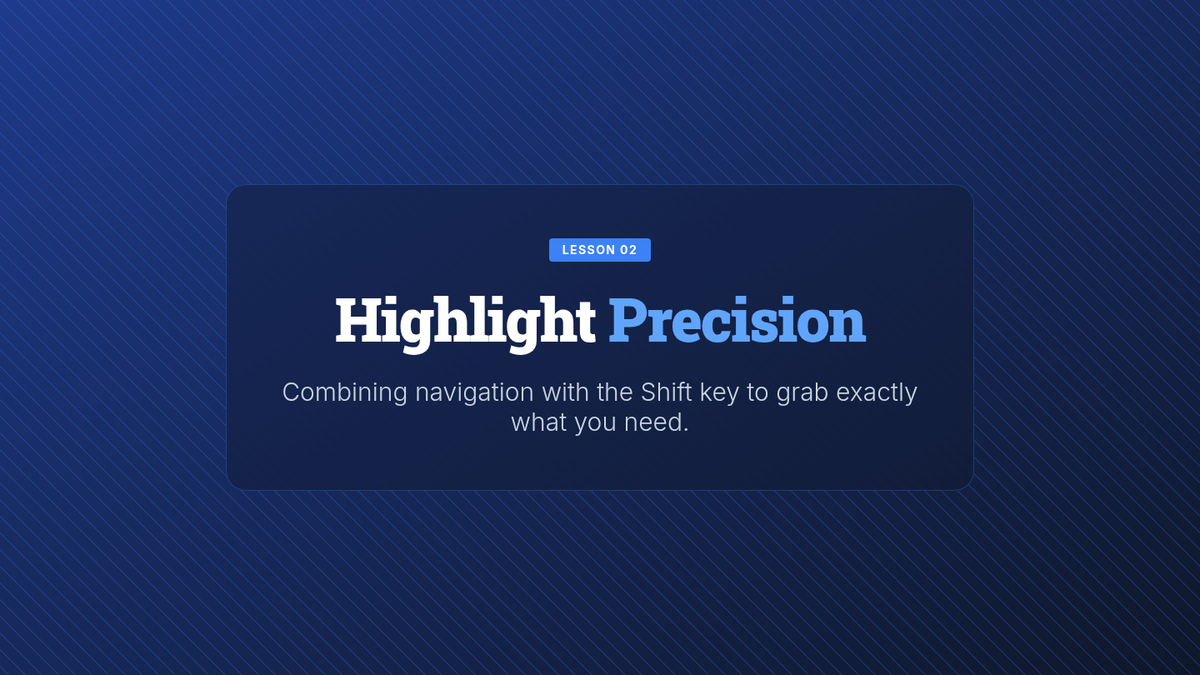 LESSON 02

Highlight Precision

Combining navigation with the Shift key to grab exactly what you need.